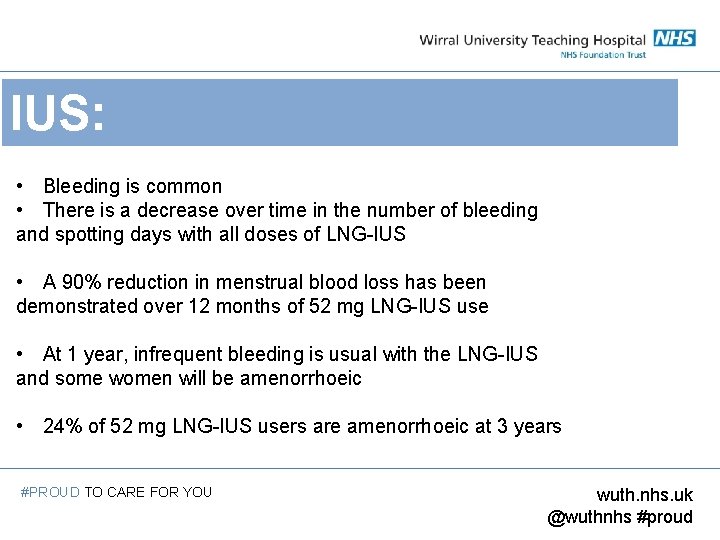 Wirral University Teaching Hospital NHS
NHS Foundation Trust

IUS:

• Bleeding is common
• There is a decrease over time in the number of bleeding and spotting days with all doses of LNG-IUS

• A 90% reduction in menstrual blood loss has been demonstrated over 12 months of 52 mg LNG-IUS use

• At 1 year, infrequent bleeding is usual with the LNG-IUS and some women will be amenorrhoeic

• 24% of 52 mg LNG-IUS users are amenorrhoeic at 3 years

#PROUD TO CARE FOR YOU

wuth.nhs.uk
@wuthnhs #proud